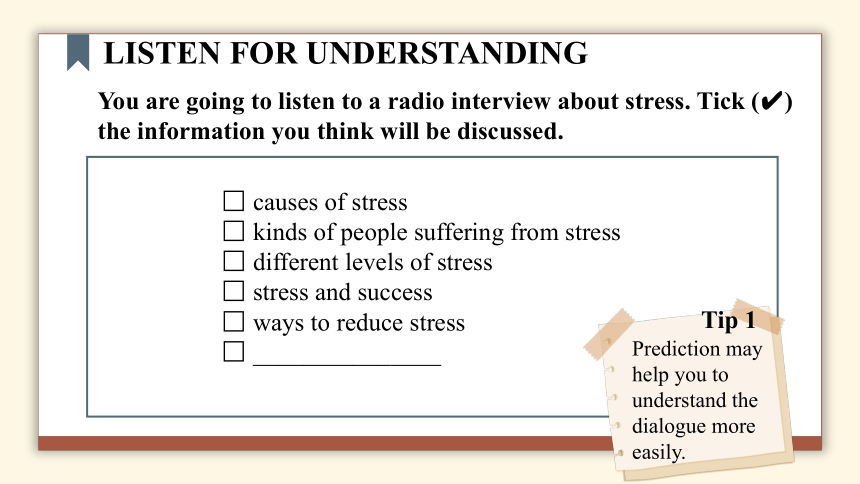 LISTEN FOR UNDERSTANDING

You are going to listen to a radio interview about stress. Tick (✔) the information you think will be discussed.

☐ causes of stress
☐ kinds of people suffering from stress
☐ different levels of stress
☐ stress and success
☐ ways to reduce stress
☐ ________________

Tip 1
Prediction may help you to understand the dialogue more easily.